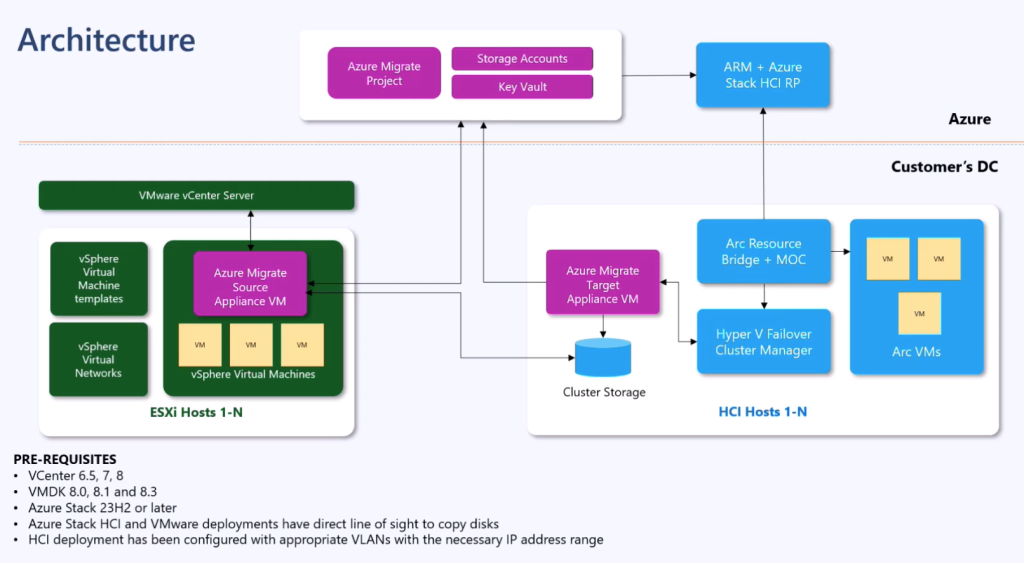 Architecture

Azure Migrate Project

Storage Accounts

Key Vault

ARM + Azure Stack HCI RP

Azure

Customer's DC

VMware vCenter Server

vSphere Virtual Machine templates

vSphere Virtual Networks

Azure Migrate Source Appliance VM

VM

VM

VM

vSphere Virtual Machines

ESXi Hosts 1-N

Azure Migrate Target Appliance VM

Cluster Storage

Arc Resource Bridge + MOC

Hyper V Failover Cluster Manager

VM

VM

VM

Arc VMs

HCI Hosts 1-N

PRE-REQUISITES
• VCenter 6.5, 7, 8
• VMDK 8.0, 8.1 and 8.3
• Azure Stack 23H2 or later
• Azure Stack HCI and VMware deployments have direct line of sight to copy disks
• HCI deployment has been configured with appropriate VLANs with the necessary IP address range